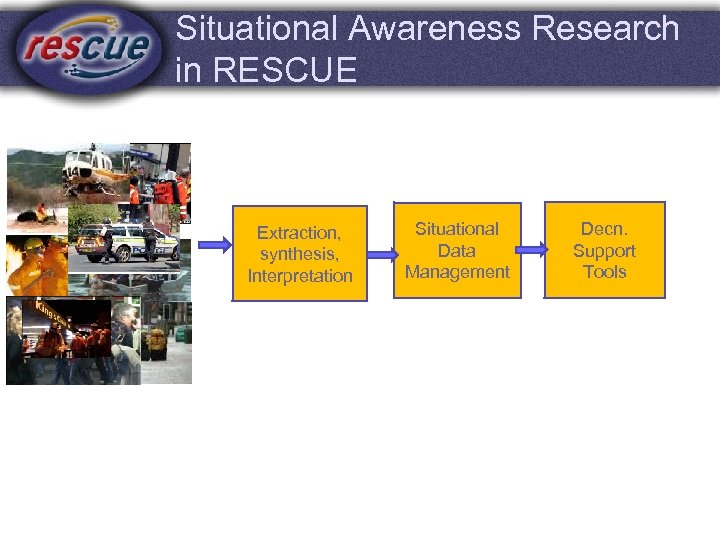 rescue

Situational Awareness Research in RESCUE

Extraction, synthesis, Interpretation

Situational Data Management

Decn. Support Tools